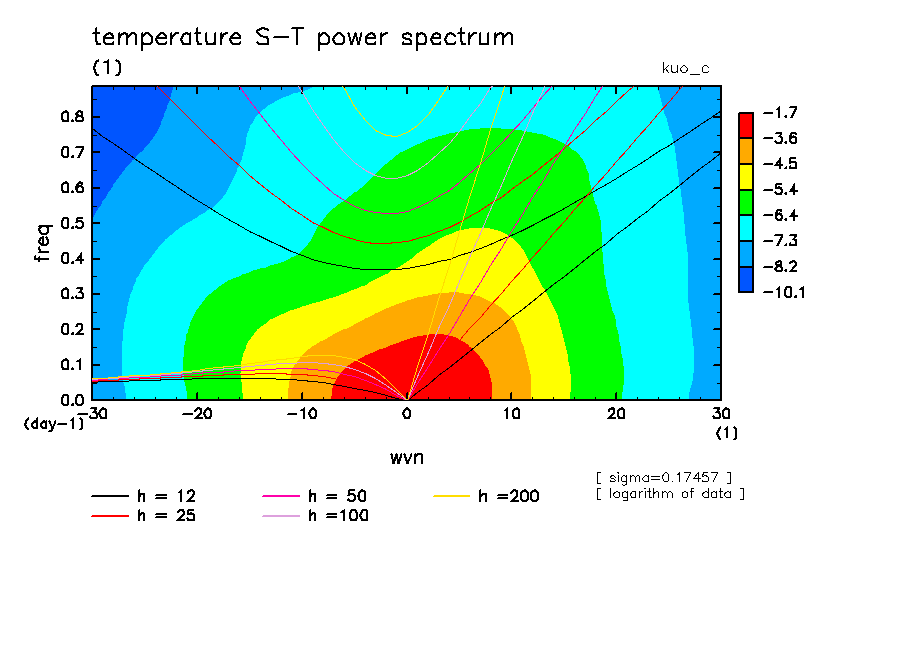 temperature S−T power spectrum
(1)
kuo_c

freq
0.8
0.7
0.6
0.5
0.4
0.3
0.2
0.1
0.0
(day-1)
−30
−20
−10
0
10
20
30
(1)
wvn

−1.7
−3.6
−4.5
−5.4
−6.4
−7.3
−8.2
−10.1

[ sigma=0.17457 ]
[ logarithm of data ]

h = 12
h = 25
h = 50
h =100
h =200